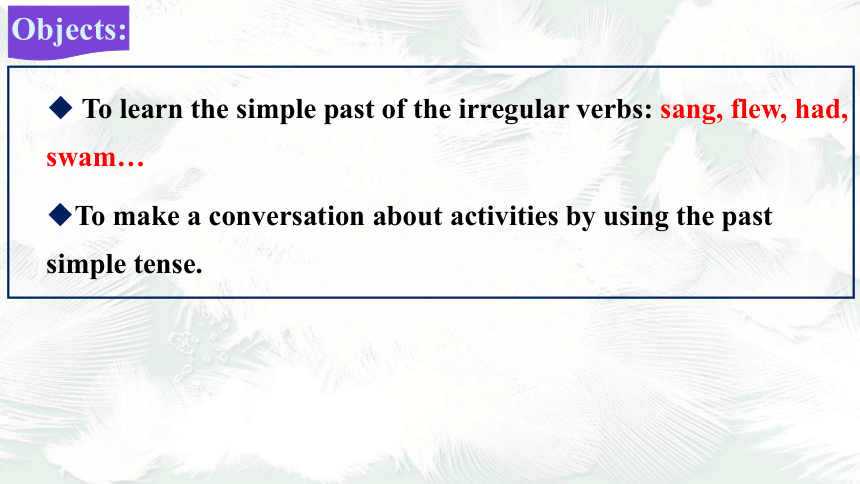 Objects:

◆ To learn the simple past of the irregular verbs: sang, flew, had, swam…

◆To make a conversation about activities by using the past simple tense.